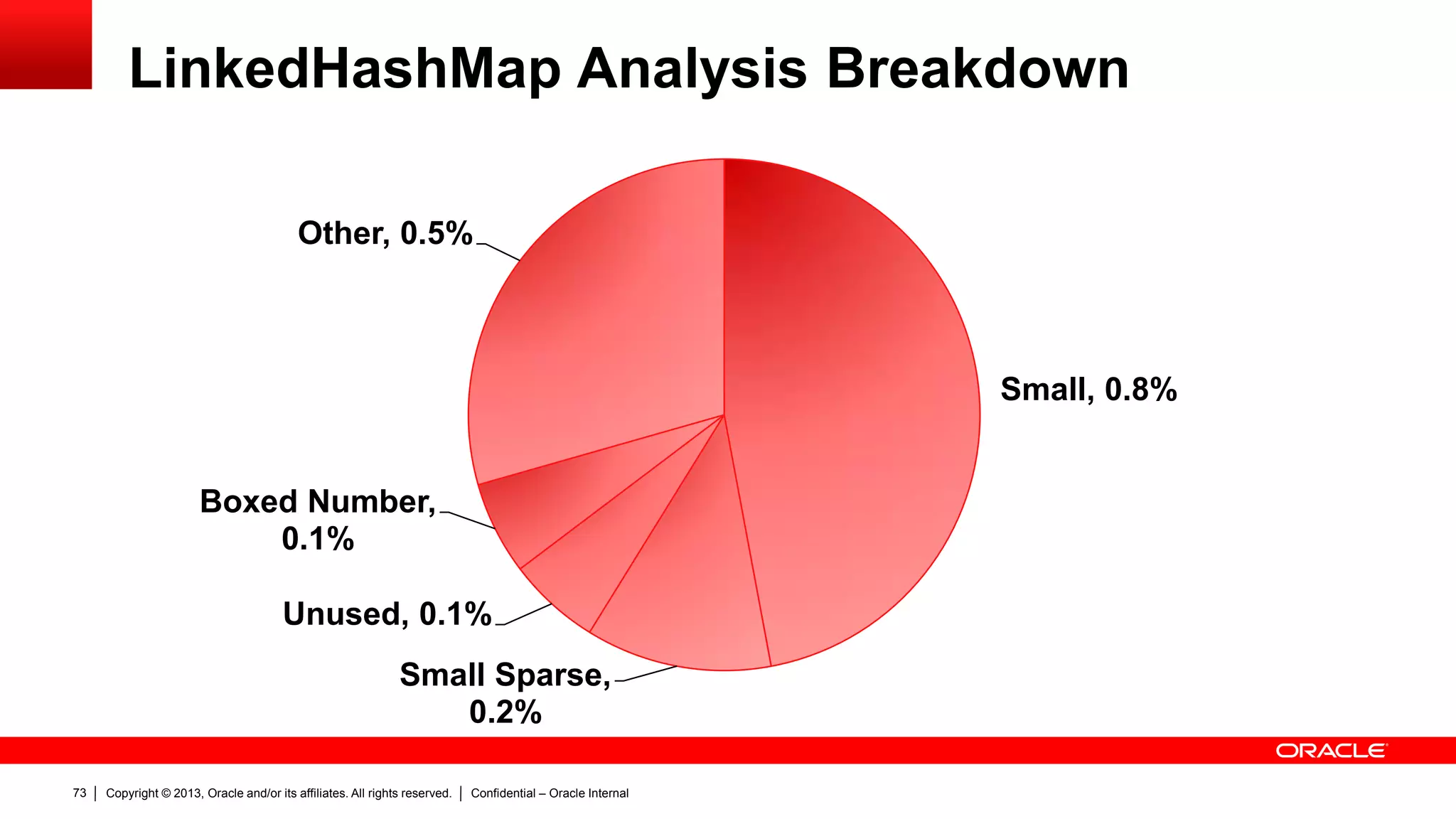 LinkedHashMap Analysis Breakdown

Other, 0.5%

Small, 0.8%

Boxed Number, 0.1%

Unused, 0.1%

Small Sparse, 0.2%

ORACLE

73 | Copyright © 2013, Oracle and/or its affiliates. All rights reserved. | Confidential – Oracle Internal